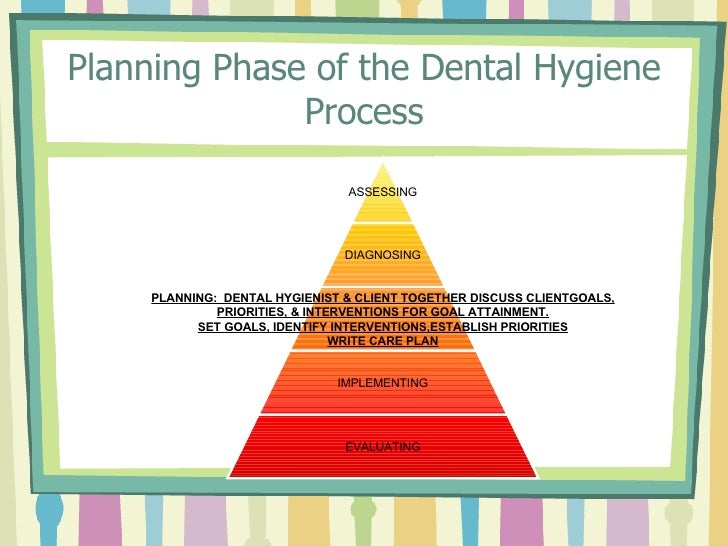 Planning Phase of the Dental Hygiene Process

ASSESSING

DIAGNOSING

PLANNING: DENTAL HYGIENIST & CLIENT TOGETHER DISCUSS CLIENTGOALS, PRIORITIES, & INTERVENTIONS FOR GOAL ATTAINMENT.
SET GOALS, IDENTIFY INTERVENTIONS,ESTABLISH PRIORITIES
WRITE CARE PLAN

IMPLEMENTING

EVALUATING